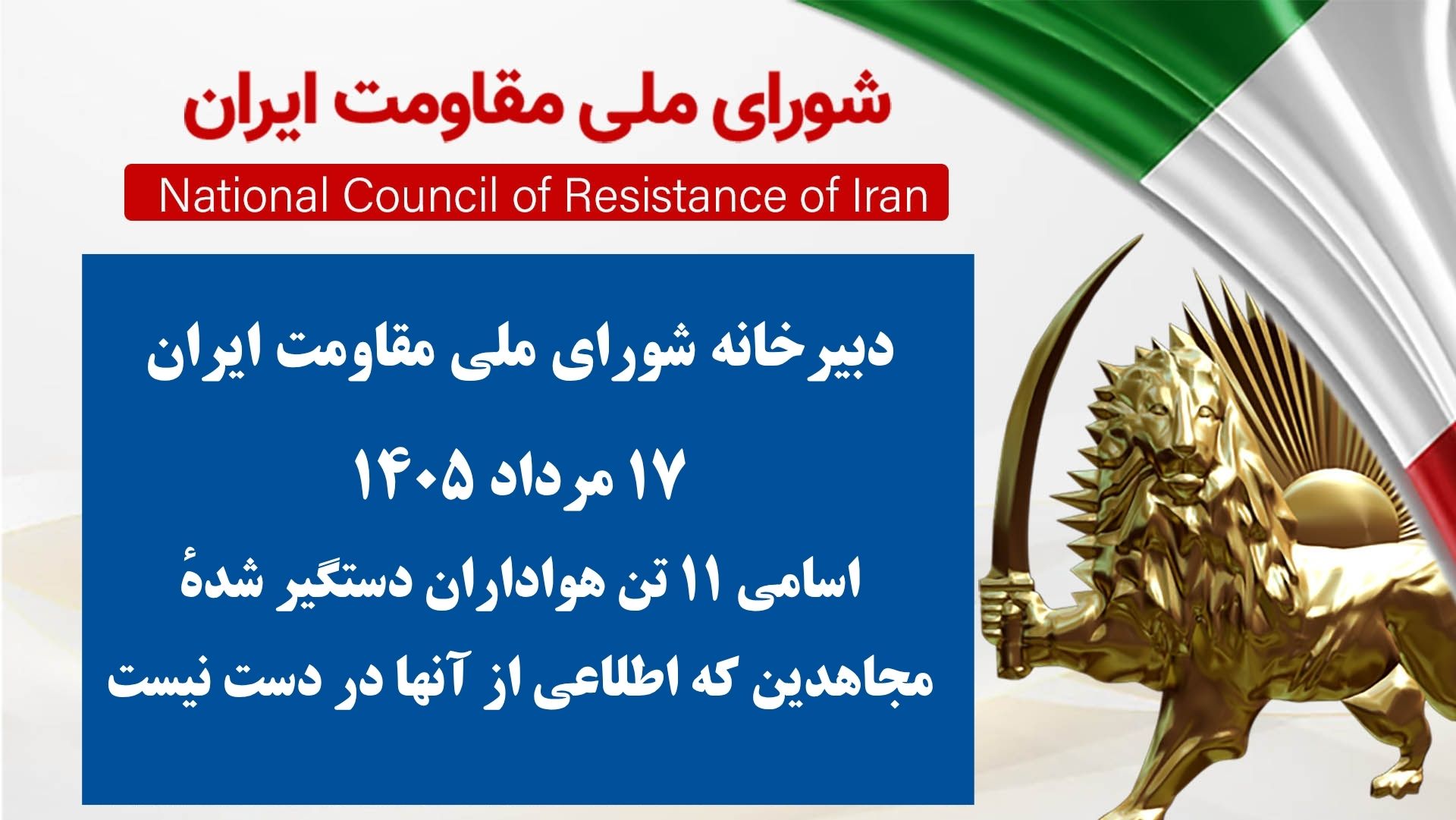 شورای ملی مقاومت ایران

National Council of Resistance of Iran

دبیرخانه شورای ملی مقاومت ایران

۱۷ مرداد ۱۴۰۵

اسامی ۱۱ تن هواداران دستگیر شدهٔ مجاهدین که اطلاعی از آنها در دست نیست